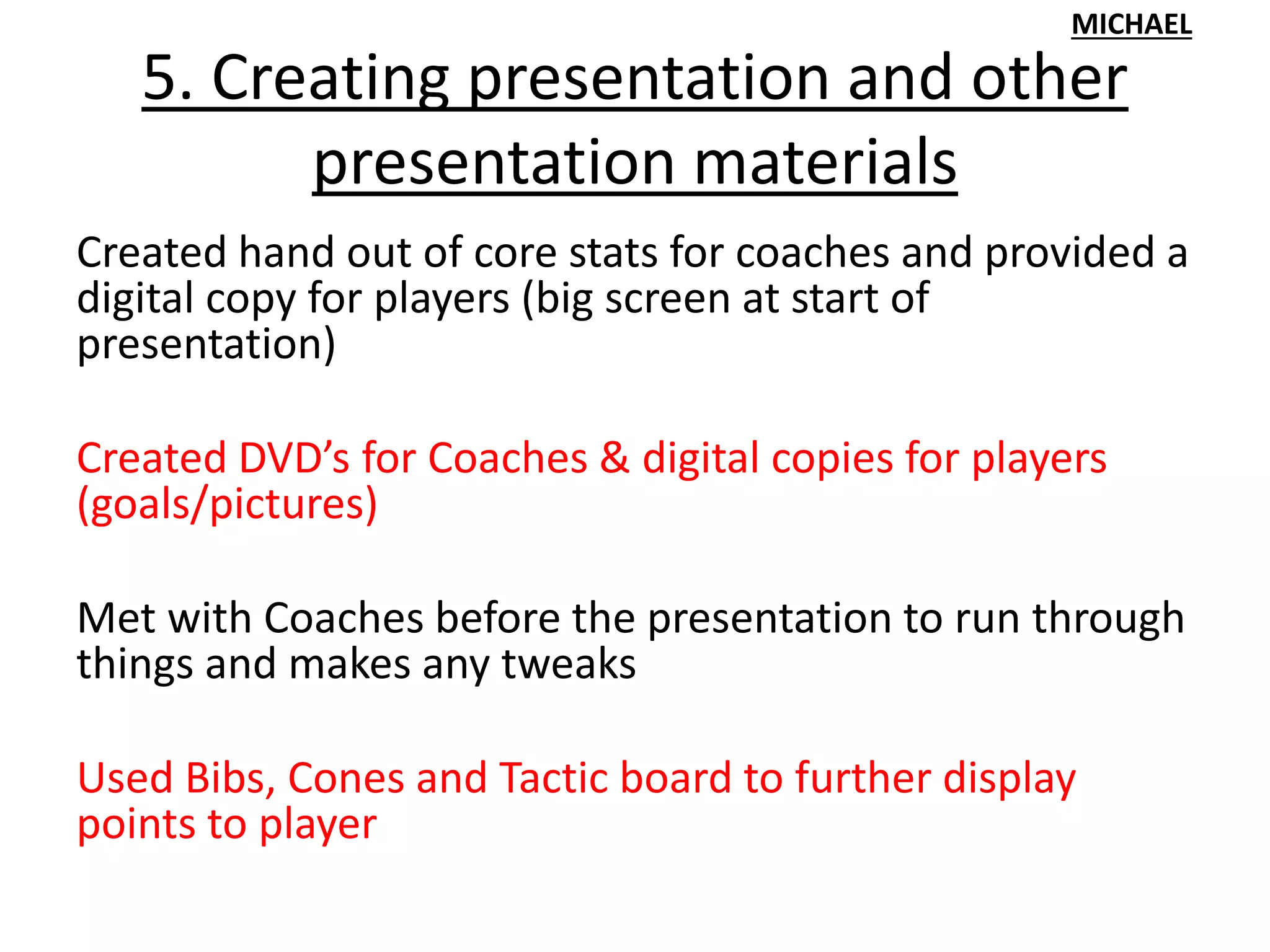 MICHAEL

5. Creating presentation and other presentation materials

Created hand out of core stats for coaches and provided a digital copy for players (big screen at start of presentation)

Created DVD’s for Coaches & digital copies for players (goals/pictures)

Met with Coaches before the presentation to run through things and makes any tweaks

Used Bibs, Cones and Tactic board to further display points to player